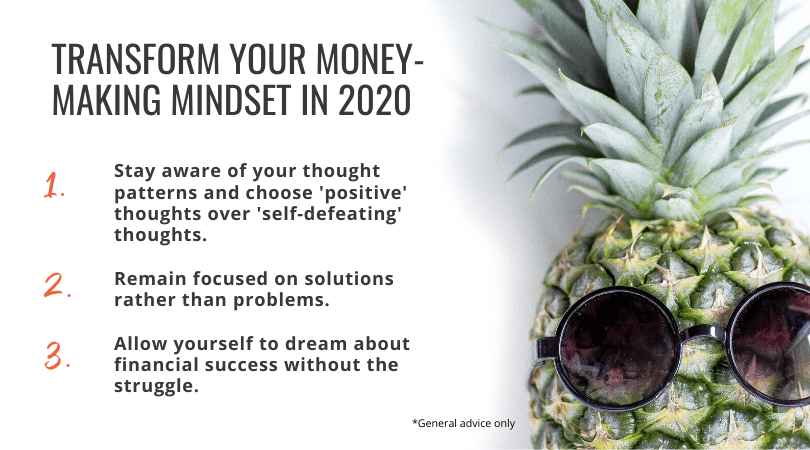 TRANSFORM YOUR MONEY-MAKING MINDSET IN 2020

1. Stay aware of your thought patterns and choose 'positive' thoughts over 'self-defeating' thoughts.

2. Remain focused on solutions rather than problems.

3. Allow yourself to dream about financial success without the struggle.

*General advice only